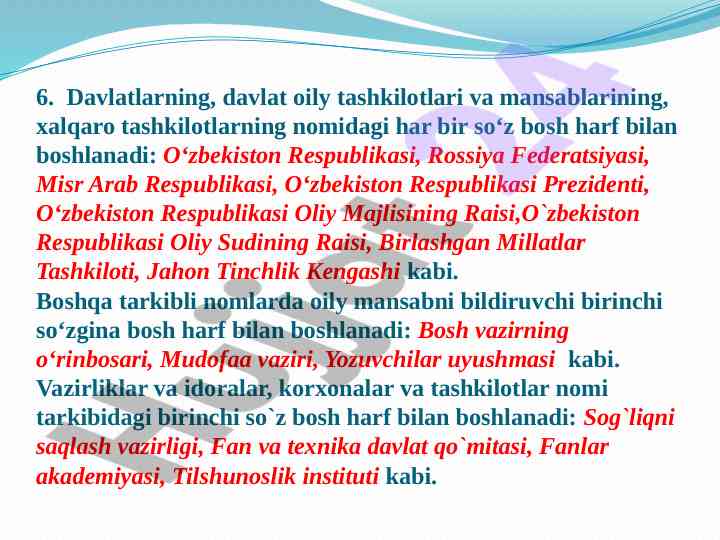 6. Davlatlarning, davlat oily tashkilotlari va mansablarining, xalqaro tashkilotlarning nomidagi har bir so‘z bosh harf bilan boshlanadi: O‘zbekiston Respublikasi, Rossiya Federatsiyasi, Misr Arab Respublikasi, O‘zbekiston Respublikasi Prezidenti, O‘zbekiston Respublikasi Oliy Majlisining Raisi,O`zbekiston Respublikasi Oliy Sudining Raisi, Birlashgan Millatlar Tashkiloti, Jahon Tinchlik Kengashi kabi.
Boshqa tarkibli nomlarda oily mansabni bildiruvchi birinchi so‘zgina bosh harf bilan boshlanadi: Bosh vazirning o‘rinbosari, Mudofaa vaziri, Yozuvchilar uyushmasi kabi.
Vazirliklar va idoralar, korxonalar va tashkilotlar nomi tarkibidagi birinchi so`z bosh harf bilan boshlanadi: Sog`liqni saqlash vazirligi, Fan va texnika davlat qo`mitasi, Fanlar akademiyasi, Tilshunoslik instituti kabi.

Hujjat 24